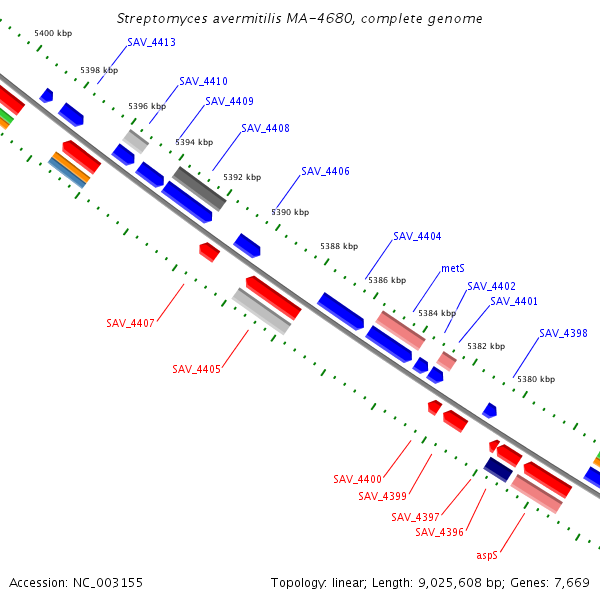 Streptomyces avermitilis MA-4680, complete genome

5400 kbp
SAV_4413
5398 kbp
SAV_4410
5396 kbp
SAV_4409
5394 kbp
SAV_4408
5392 kbp
SAV_4406
5390 kbp
5388 kbp
SAV_4404
5386 kbp
metS
SAV_4402
5384 kbp
SAV_4401
5382 kbp
SAV_4398
5380 kbp

SAV_4407
SAV_4405
SAV_4400
SAV_4399
SAV_4397
SAV_4396
aspS

Accession: NC_003155

Topology: linear; Length: 9,025,608 bp; Genes: 7,669